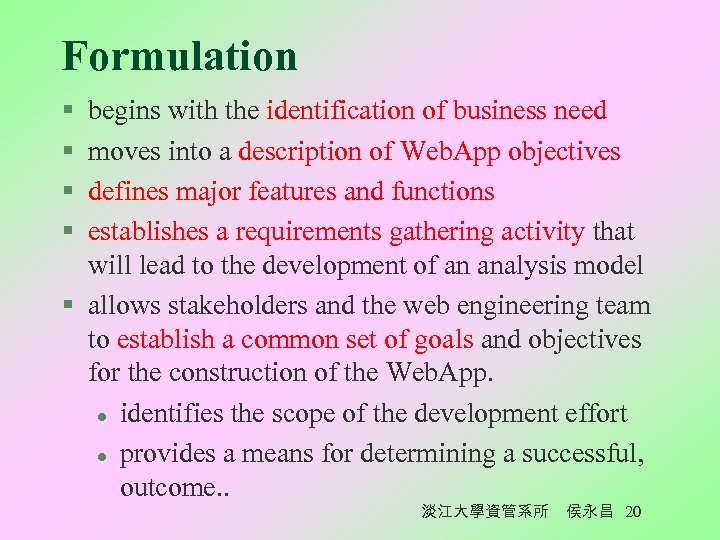 Formulation

- begins with the identification of business need
- moves into a description of WebApp objectives
- defines major features and functions
- establishes a requirements gathering activity that will lead to the development of an analysis model
- allows stakeholders and the web engineering team to establish a common set of goals and objectives for the construction of the WebApp.
  - identifies the scope of the development effort
  - provides a means for determining a successful, outcome..

淡江大學資管系所 侯永昌 20